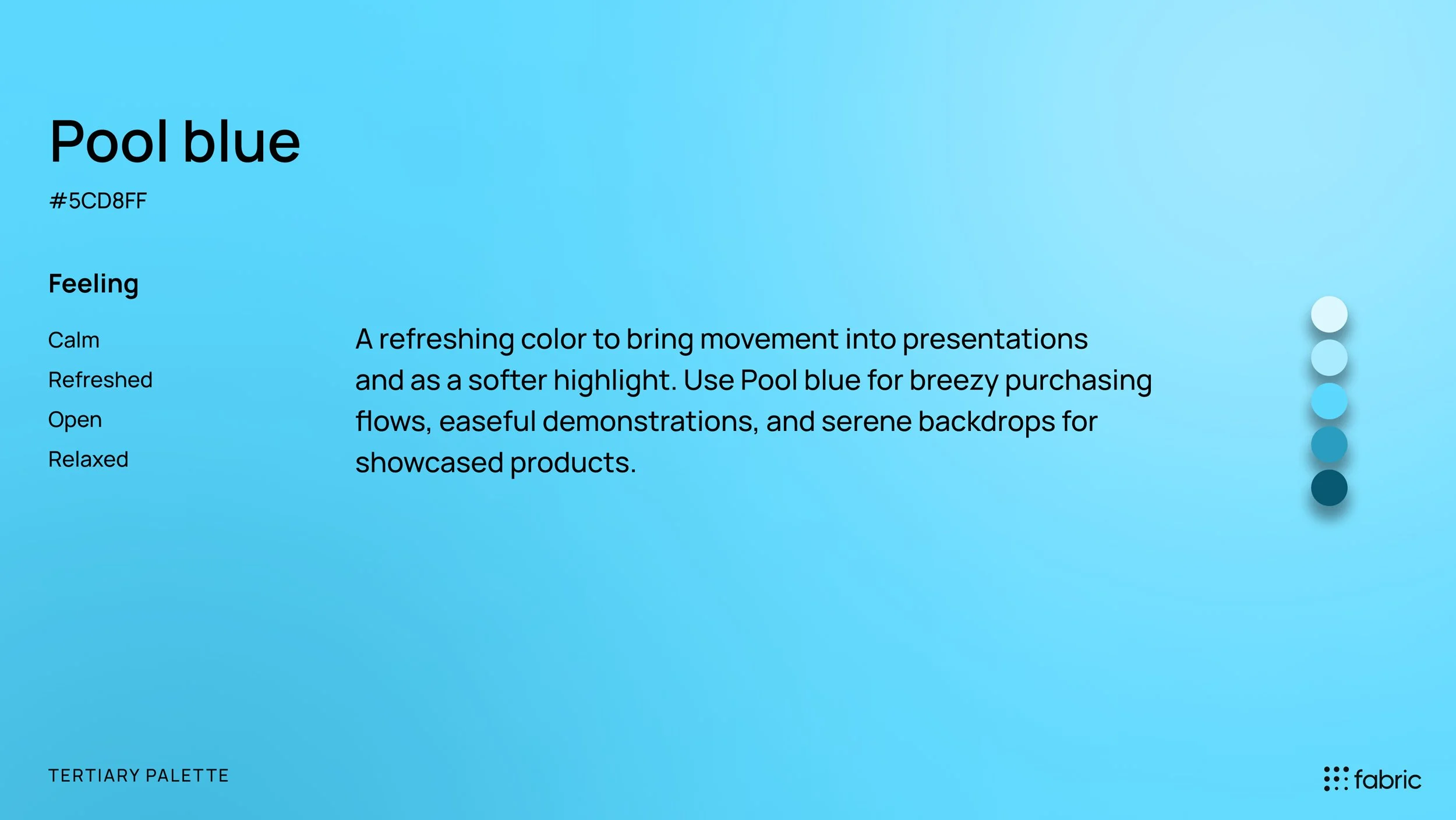 Pool blue

#5CD8FF

Feeling

Calm

Refreshed

Open

Relaxed

A refreshing color to bring movement into presentations and as a softer highlight. Use Pool blue for breezy purchasing flows, easeful demonstrations, and serene backdrops for showcased products.

TERTIARY PALETTE

fabric